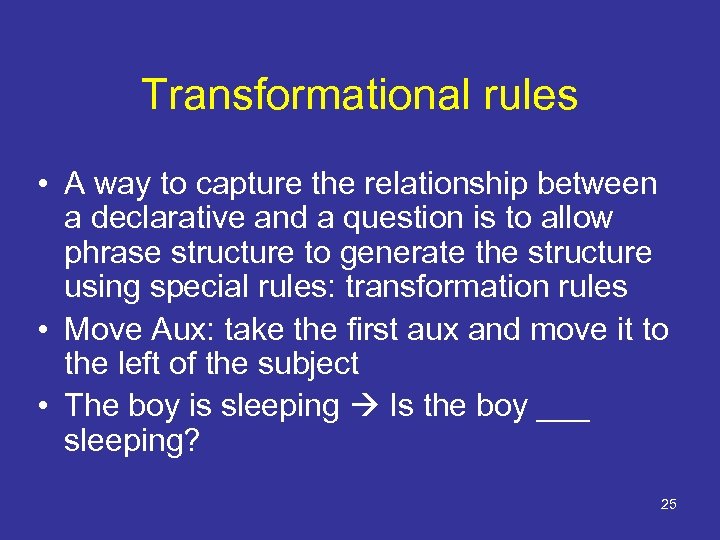 Transformational rules

• A way to capture the relationship between a declarative and a question is to allow phrase structure to generate the structure using special rules: transformation rules
• Move Aux: take the first aux and move it to the left of the subject
• The boy is sleeping → Is the boy ___ sleeping?

25